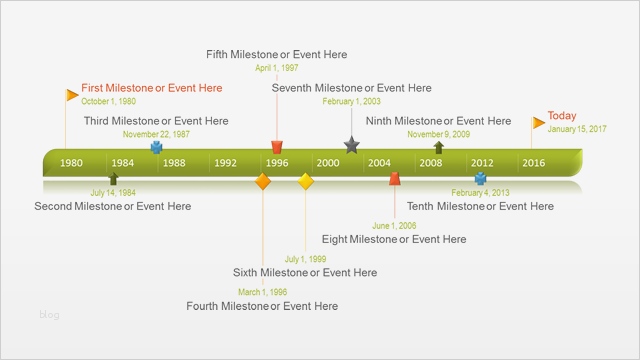 Fifth Milestone or Event Here
April 1, 1997

First Milestone or Event Here
October 1, 1980

Seventh Milestone or Event Here
February 1, 2003

Third Milestone or Event Here
November 22, 1987

Ninth Milestone or Event Here
November 9, 2009

Today
January 15, 2017

1980 1984 1988 1992 1996 2000 2004 2008 2012 2016

July 14, 1984
Second Milestone or Event Here

February 4, 2013
Tenth Milestone or Event Here

June 1, 2006
Eight Milestone or Event Here

July 1, 1999
Sixth Milestone or Event Here

March 1, 1996
Fourth Milestone or Event Here

blog